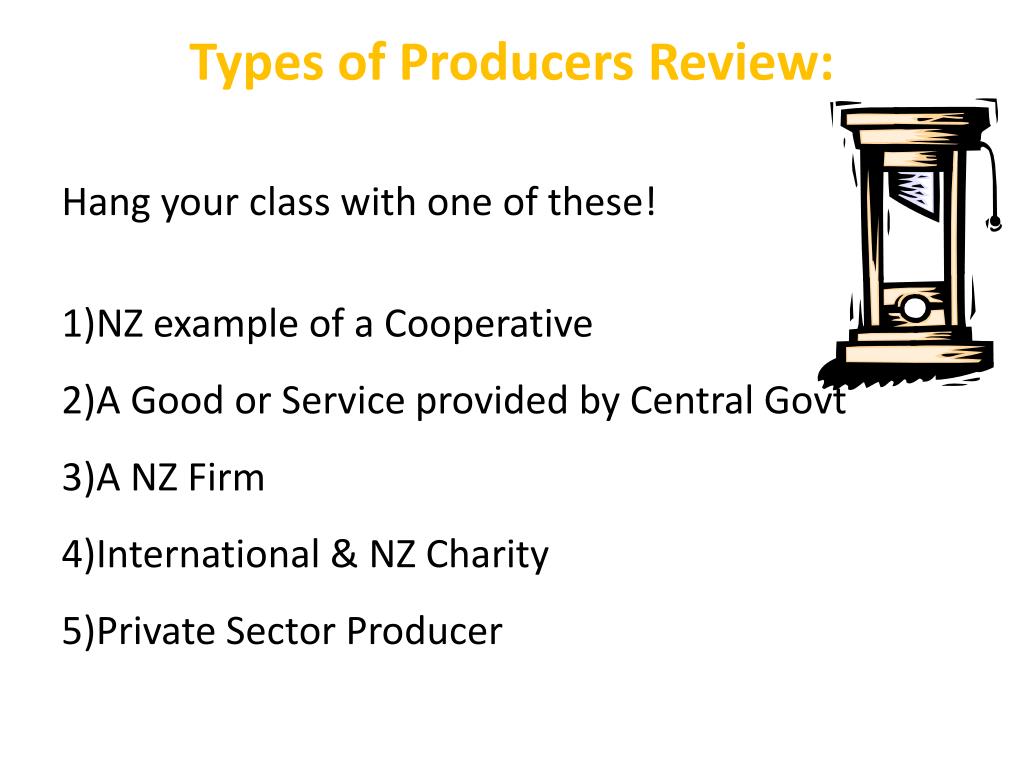 Types of Producers Review:

Hang your class with one of these!

1)NZ example of a Cooperative

2)A Good or Service provided by Central Govt

3)A NZ Firm

4)International & NZ Charity

5)Private Sector Producer